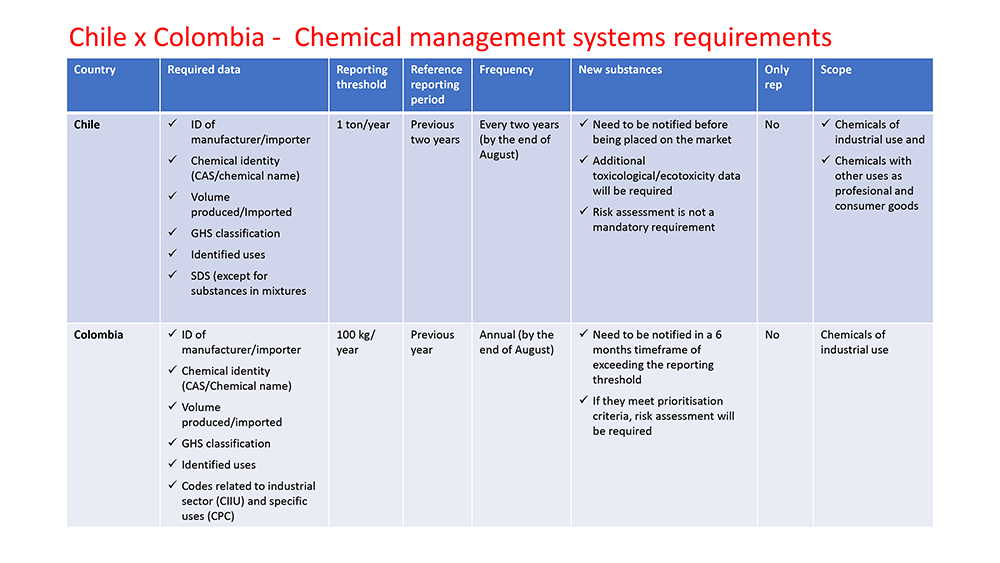 Chile x Colombia - Chemical management systems requirements

| Country | Required data | Reporting threshold | Reference reporting period | Frequency | New substances | Only rep | Scope |
|---|---|---|---|---|---|---|---|
| Chile | ✓ ID of manufacturer/importer ✓ Chemical identity (CAS/chemical name) ✓ Volume produced/Imported ✓ GHS classification ✓ Identified uses ✓ SDS (except for substances in mixtures | 1 ton/year | Previous two years | Every two years (by the end of August) | ✓ Need to be notified before being placed on the market ✓ Additional toxicological/ecotoxicity data will be required ✓ Risk assessment is not a mandatory requirement | No | ✓ Chemicals of industrial use and ✓ Chemicals with other uses as profesional and consumer goods |
| Colombia | ✓ ID of manufacturer/importer ✓ Chemical identity (CAS/Chemical name) ✓ Volume produced/imported ✓ GHS classification ✓ Identified uses ✓ Codes related to industrial sector (CIIU) and specific uses (CPC) | 100 kg/ year | Previous year | Annual (by the end of August) | ✓ Need to be notified in a 6 months timeframe of exceeding the reporting threshold ✓ If they meet prioritisation criteria, risk assessment will be required | No | Chemicals of industrial use |